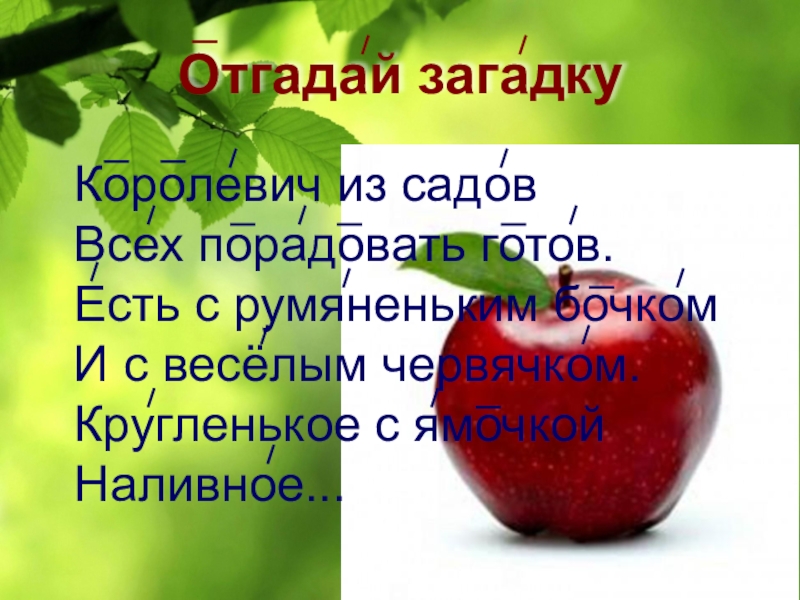 Отгадай загадку

Королевич из садов
Всех порадовать готов.
Есть с румяненьким бочком
И с весёлым червячком.
Кругленькое с ямочкой
Наливное...